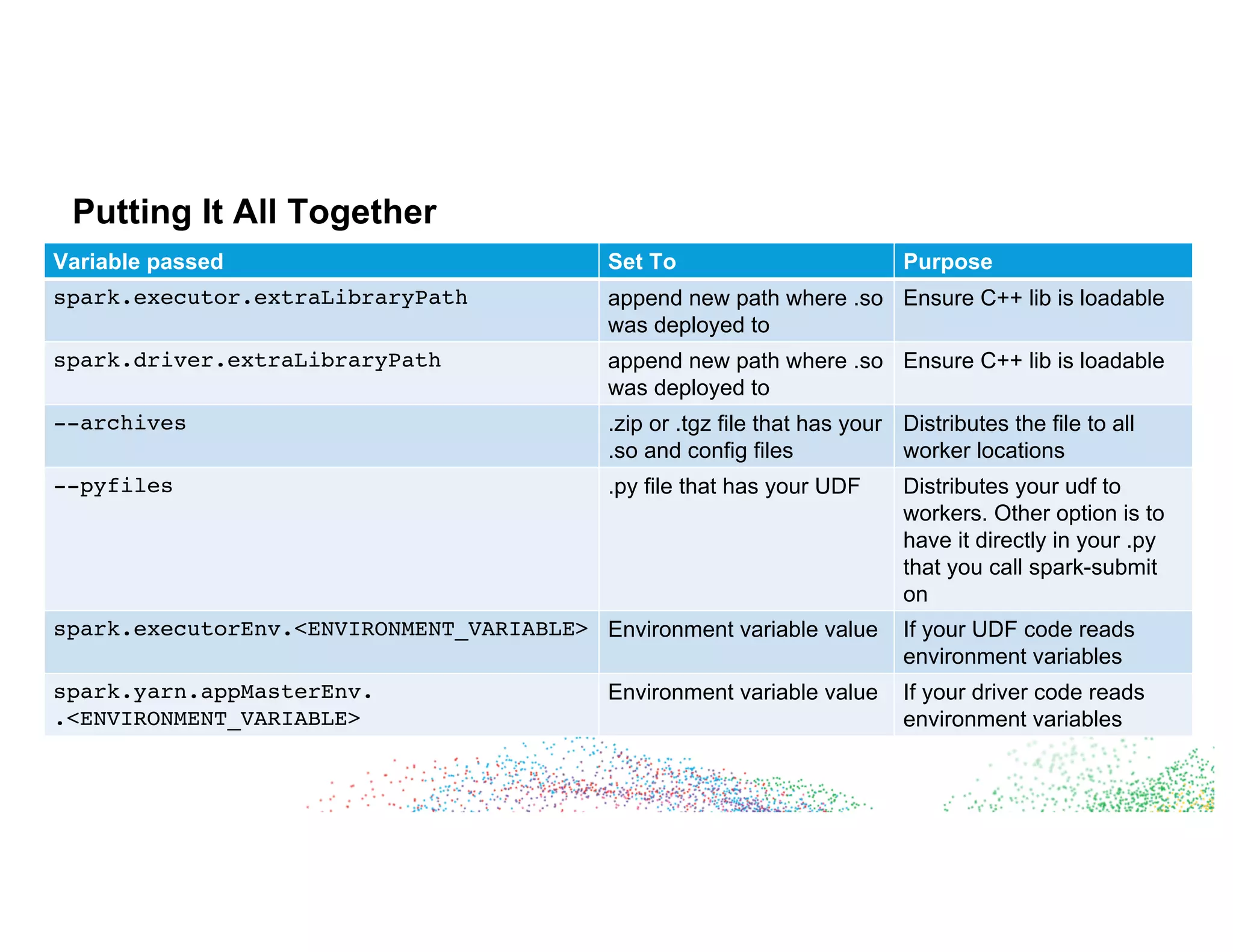 Putting It All Together

| Variable passed | Set To | Purpose |
|---|---|---|
| spark.executor.extraLibraryPath | append new path where .so was deployed to | Ensure C++ lib is loadable |
| spark.driver.extraLibraryPath | append new path where .so was deployed to | Ensure C++ lib is loadable |
| --archives | .zip or .tgz file that has your .so and config files | Distributes the file to all worker locations |
| --pyfiles | .py file that has your UDF | Distributes your udf to workers. Other option is to have it directly in your .py that you call spark-submit on |
| spark.executorEnv.<ENVIRONMENT_VARIABLE> | Environment variable value | If your UDF code reads environment variables |
| spark.yarn.appMasterEnv. .<ENVIRONMENT_VARIABLE> | Environment variable value | If your driver code reads environment variables |